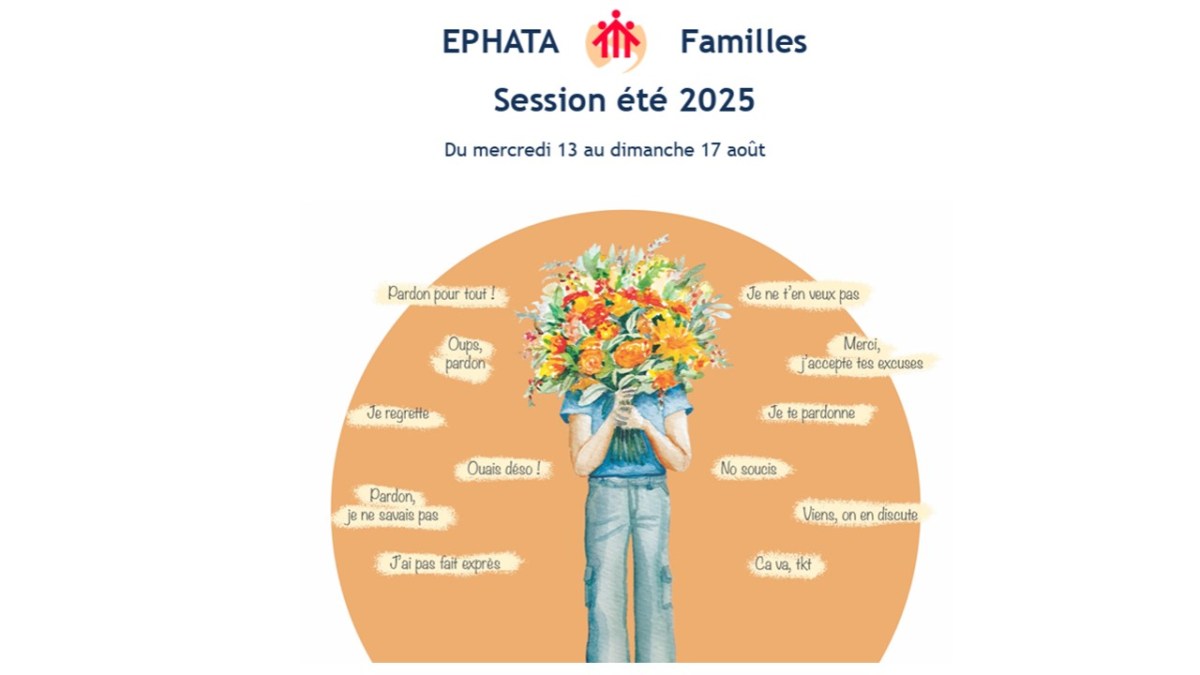 EPHATA Familles

Session été 2025

Du mercredi 13 au dimanche 17 août

Pardon pour tout !

Oups, pardon

Je regrette

Ouais déso !

Pardon, je ne savais pas

J'ai pas fait exprès

Je ne t'en veux pas

Merci, j'accepte tes excuses

Je te pardonne

No soucis

Viens, on en discute

Ca va, tkt